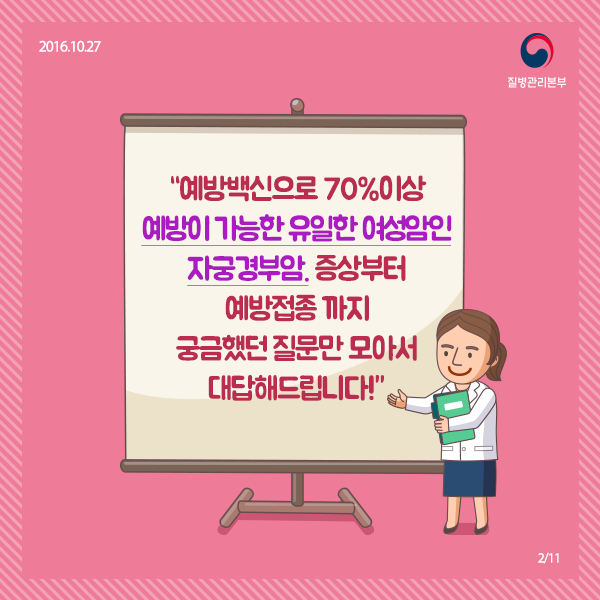 2016.10.27

질병관리본부

"예방백신으로 70%이상 예방이 가능한 유일한 여성암인 자궁경부암, 증상부터 예방접종 까지 궁금했던 질문만 모아서 대답해드립니다!"

2/11